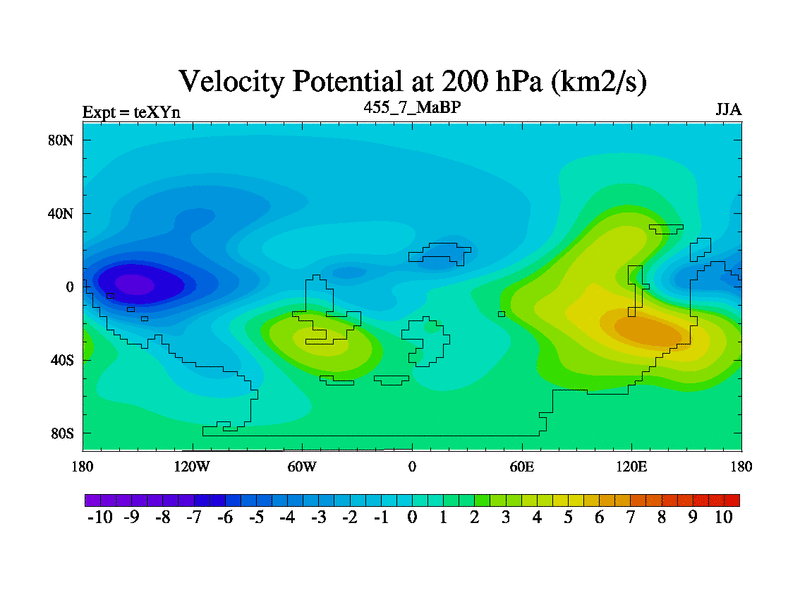 Velocity Potential at 200 hPa (km2/s)

Expt = teXYn

455_7_MaBP

JJA

80N
40N
0
40S
80S

180 120W 60W 0 60E 120E 180

-10 -9 -8 -7 -6 -5 -4 -3 -2 -1 0 1 2 3 4 5 6 7 8 9 10